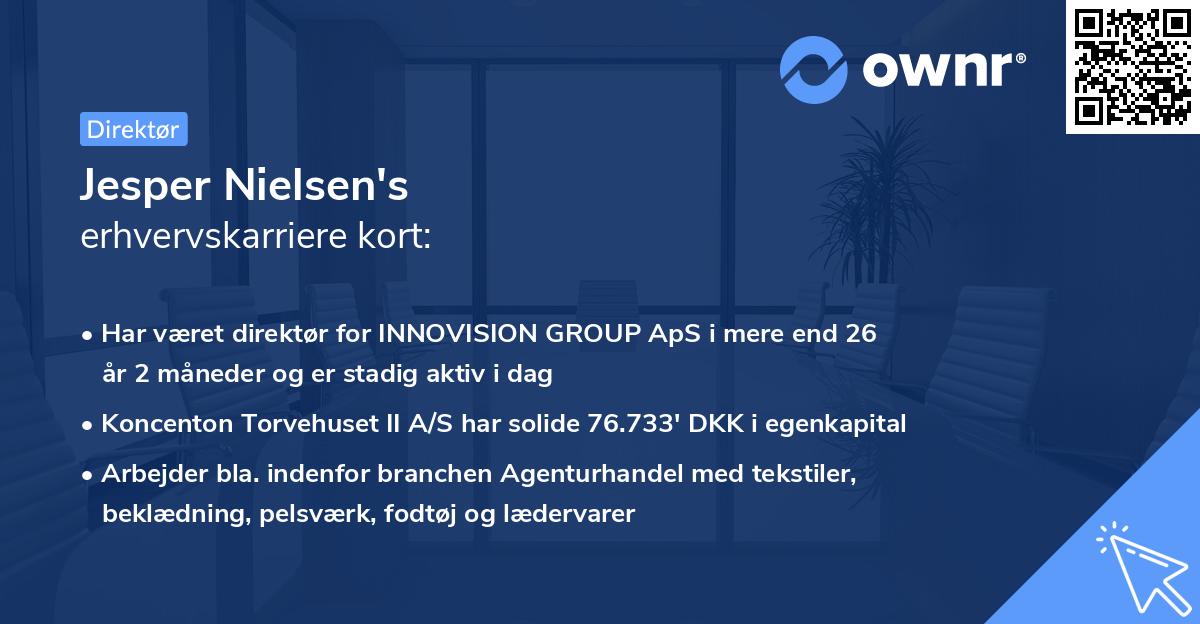 ownr®

Direktør

Jesper Nielsen's
erhvervskarriere kort:

• Har været direktør for INNOVISION GROUP ApS i mere end 26 år 2 måneder og er stadig aktiv i dag

• Koncenton Torvehuset II A/S har solide 76.733' DKK i egenkapital

• Arbejder bla. indenfor branchen Agenturhandel med tekstiler, beklædning, pelsværk, fodtøj og lædervarer